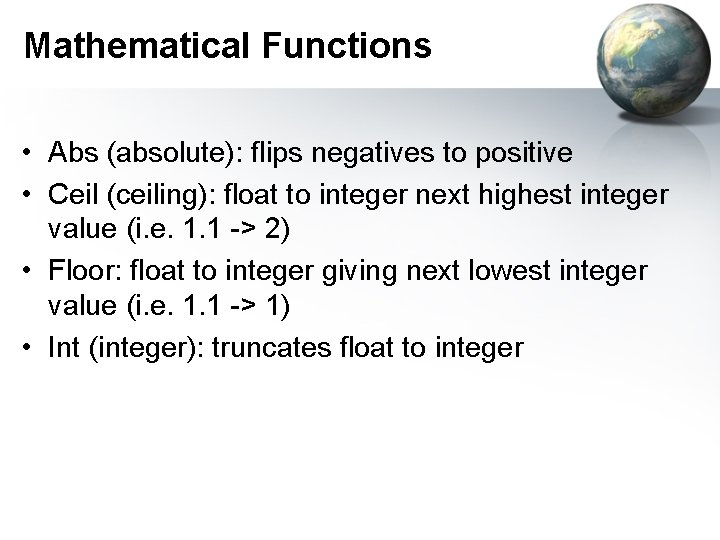 Mathematical Functions

• Abs (absolute): flips negatives to positive
• Ceil (ceiling): float to integer next highest integer value (i.e. 1.1 -> 2)
• Floor: float to integer giving next lowest integer value (i.e. 1.1 -> 1)
• Int (integer): truncates float to integer